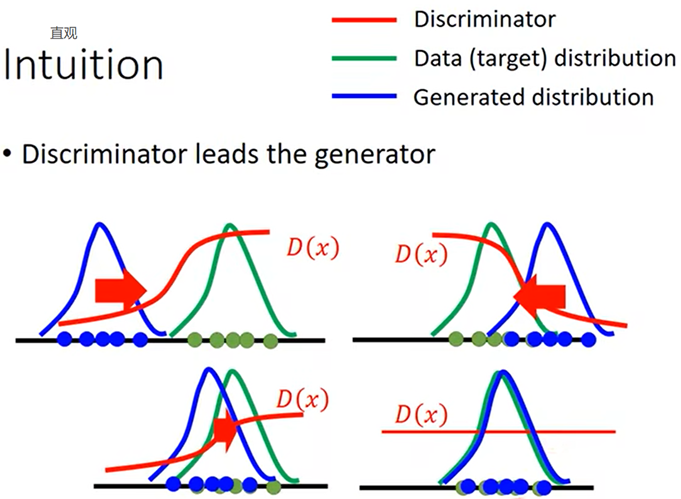 直观
Intuition

Discriminator
Data (target) distribution
Generated distribution

• Discriminator leads the generator

$D(x)$
$D(x)$
$D(x)$
$D(x)$